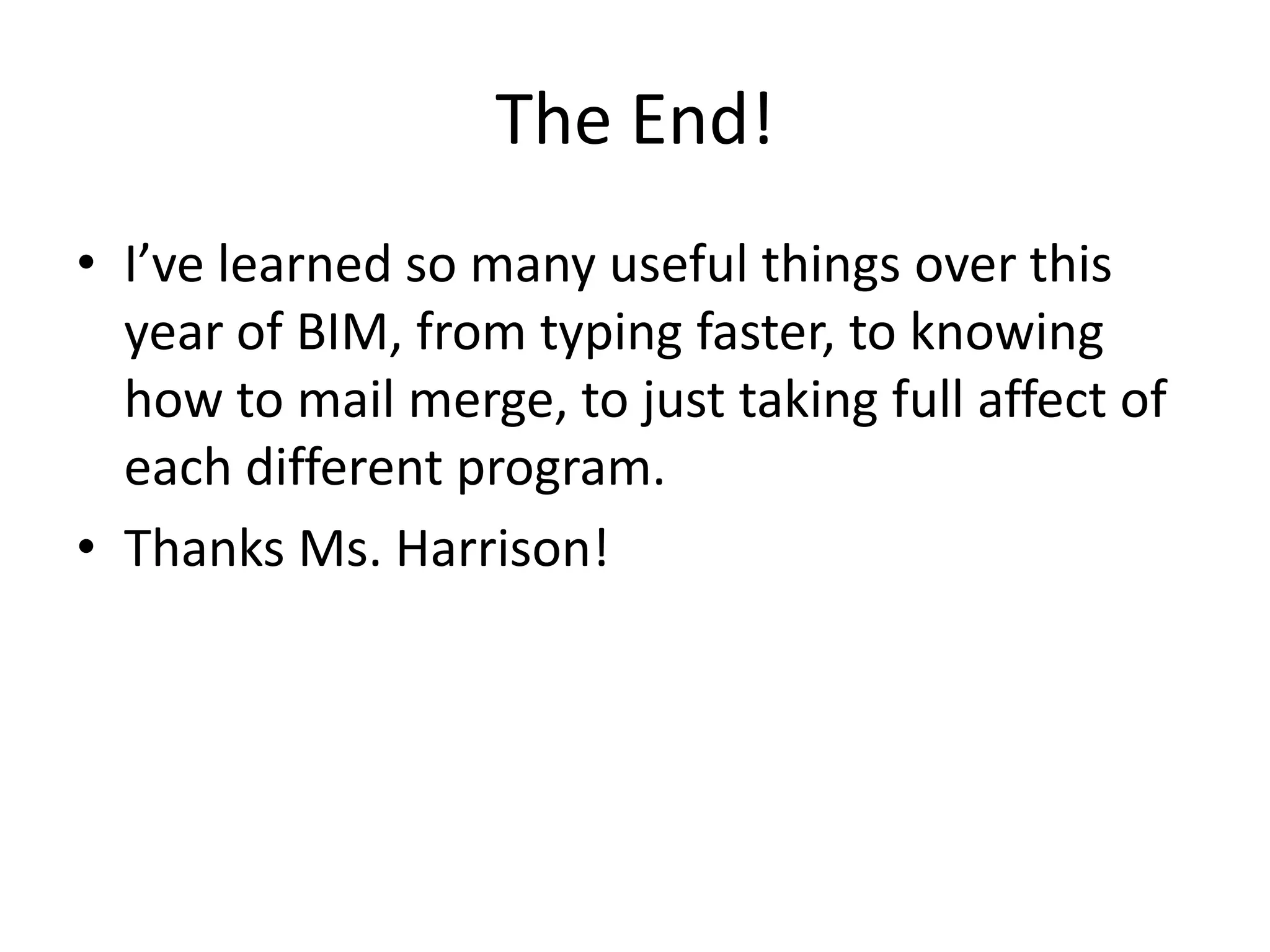 The End!

• I’ve learned so many useful things over this year of BIM, from typing faster, to knowing how to mail merge, to just taking full affect of each different program.
• Thanks Ms. Harrison!